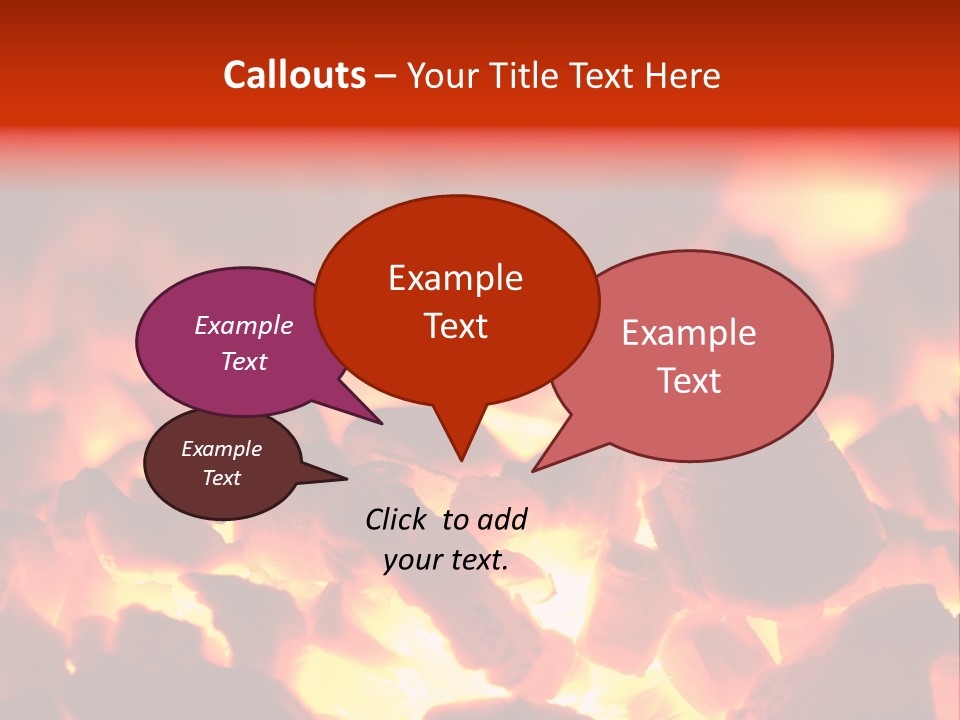 Callouts – Your Title Text Here

Example Text

Example Text

Example Text

Example Text

Click to add your text.